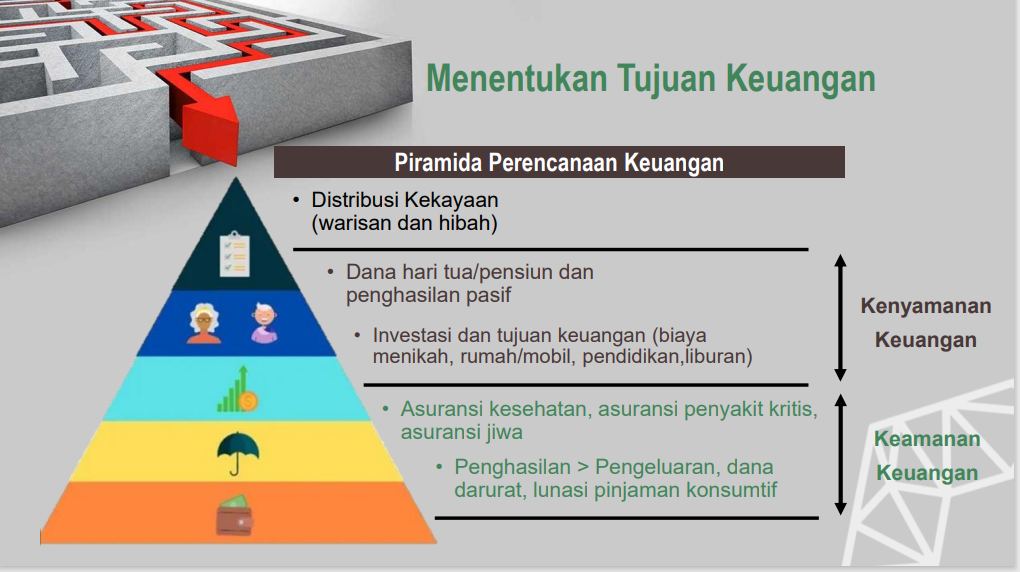 Menentukan Tujuan Keuangan

Piramida Perencanaan Keuangan

• Distribusi Kekayaan (warisan dan hibah)

• Dana hari tua/pensiun dan penghasilan pasif

• Investasi dan tujuan keuangan (biaya menikah, rumah/mobil, pendidikan,liburan)

Kenyamanan Keuangan

• Asuransi kesehatan, asuransi penyakit kritis, asuransi jiwa

• Penghasilan > Pengeluaran, dana darurat, lunasi pinjaman konsumtif

Keamanan Keuangan